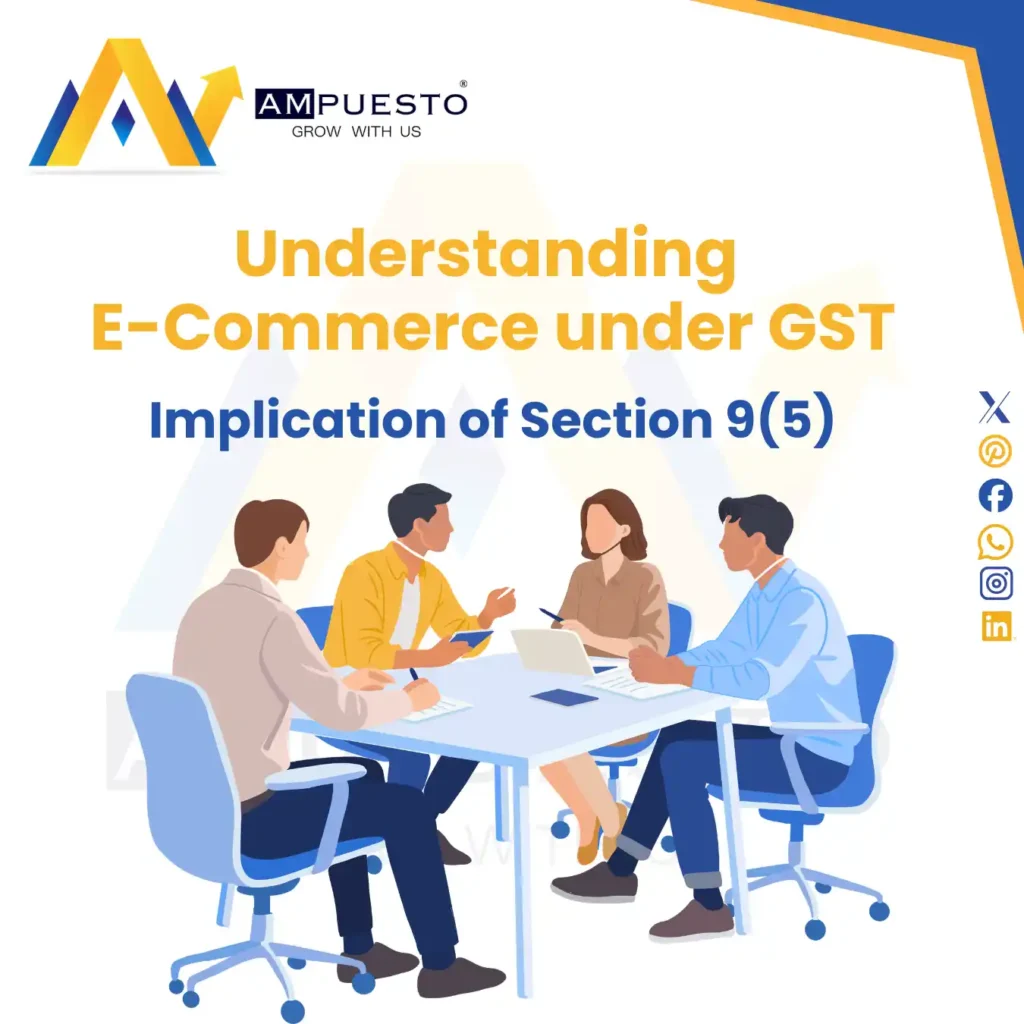 AMPUESTO®
GROW WITH US

Understanding
E-Commerce under GST

Implication of Section 9(5)